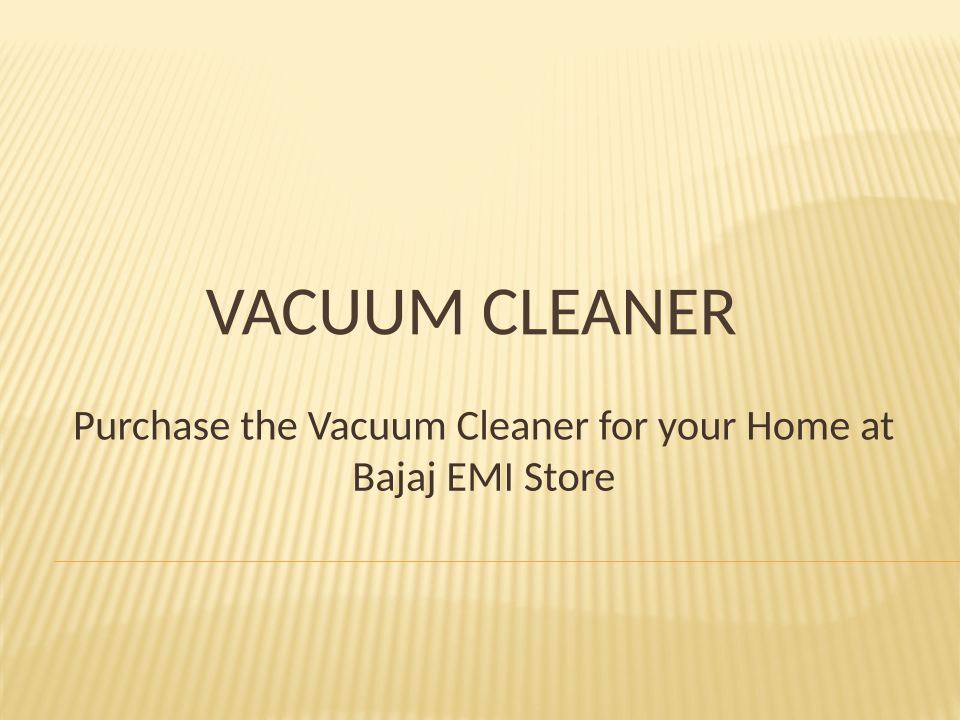 VACUUM CLEANER

Purchase the Vacuum Cleaner for your Home at Bajaj EMI Store